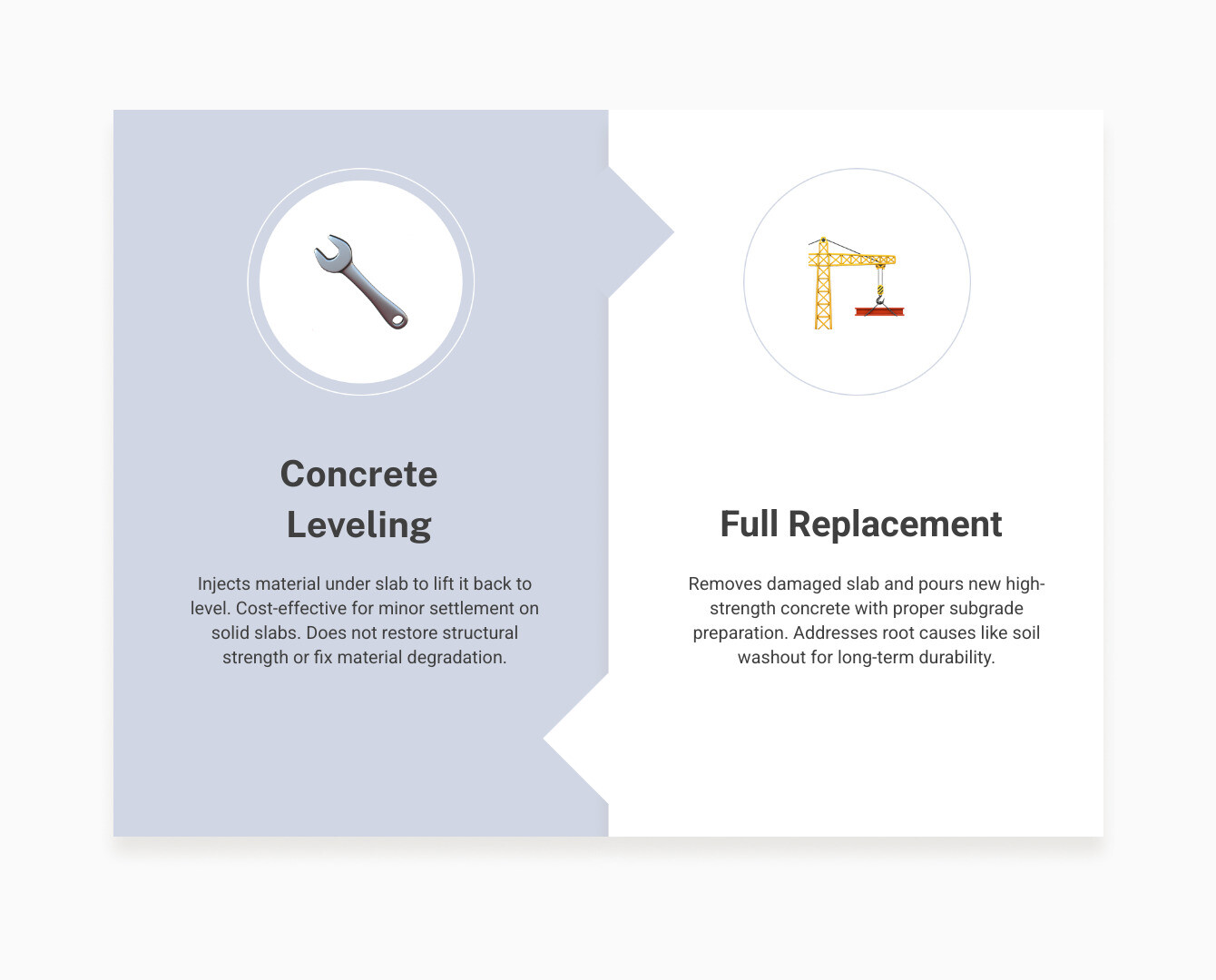 Concrete Leveling

Injects material under slab to lift it back to level. Cost-effective for minor settlement on solid slabs. Does not restore structural strength or fix material degradation.

Full Replacement

Removes damaged slab and pours new high-strength concrete with proper subgrade preparation. Addresses root causes like soil washout for long-term durability.